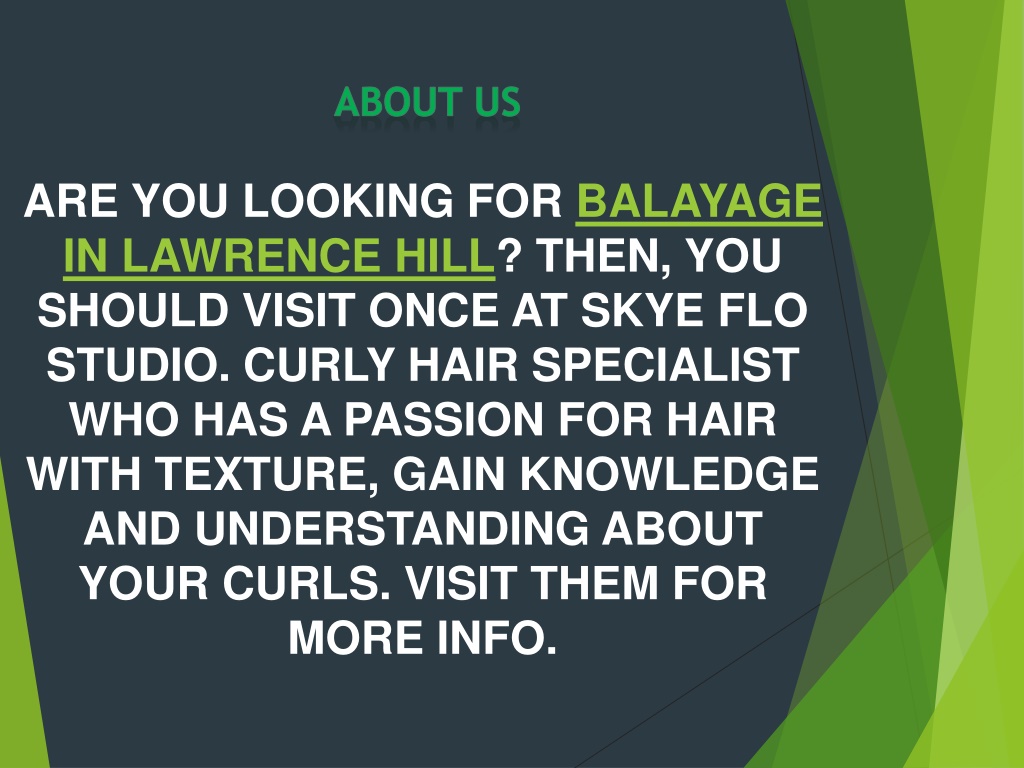 ABOUT US

ARE YOU LOOKING FOR BALAYAGE IN LAWRENCE HILL? THEN, YOU SHOULD VISIT ONCE AT SKYE FLO STUDIO. CURLY HAIR SPECIALIST WHO HAS A PASSION FOR HAIR WITH TEXTURE, GAIN KNOWLEDGE AND UNDERSTANDING ABOUT YOUR CURLS. VISIT THEM FOR MORE INFO.